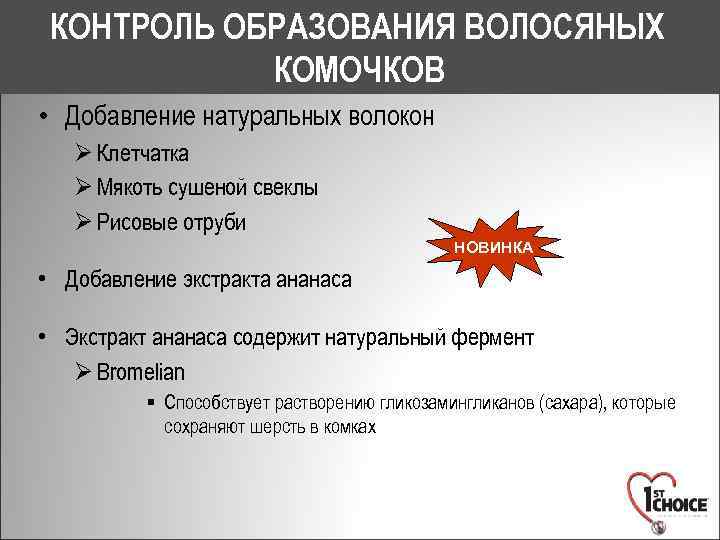 КОНТРОЛЬ ОБРАЗОВАНИЯ ВОЛОСЯНЫХ КОМОЧКОВ

• Добавление натуральных волокон
➢ Клетчатка
➢ Мякоть сушеной свеклы
➢ Рисовые отруби

НОВИНКА

• Добавление экстракта ананаса

• Экстракт ананаса содержит натуральный фермент
➢ Bromelian
▪ Способствует растворению гликозамингликанов (сахара), которые сохраняют шерсть в комках

1ST CHOICE